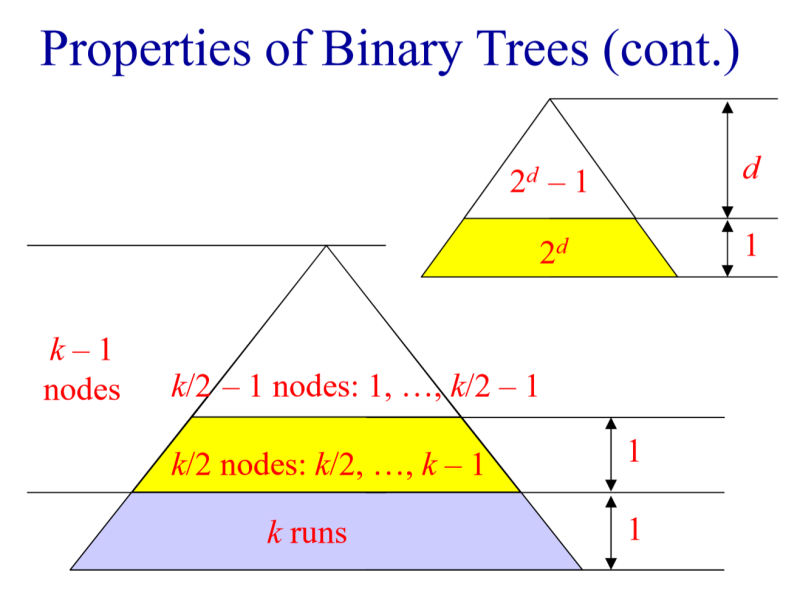 Properties of Binary Trees (cont.)

$2^d - 1$

$d$

$2^d$

1

$k - 1$ nodes

$k/2 - 1$ nodes: 1, …, $k/2 - 1$

$k/2$ nodes: $k/2$, …, $k - 1$

1

$k$ runs

1